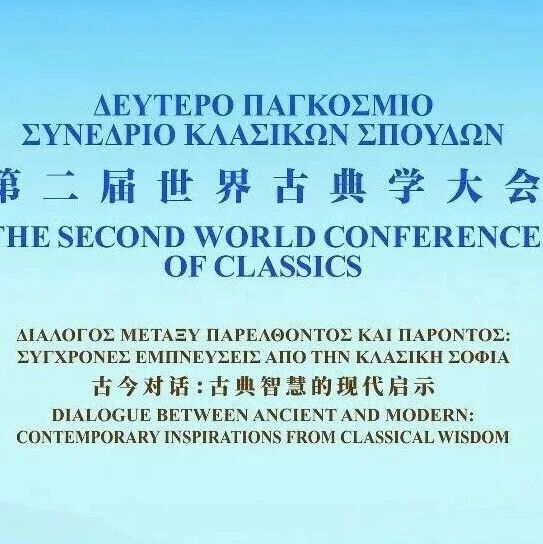 ΔΕΥΤΕΡΟ ΠΑΓΚΟΣΜΙΟ ΣΥΝΕΔΡΙΟ ΚΛΑΣΙΚΩΝ ΣΠΟΥΔΩΝ

第二届世界古典学大会

THE SECOND WORLD CONFERENCE OF CLASSICS

ΔΙΑΛΟΓΟΣ ΜΕΤΑΞΥ ΠΑΡΕΛΘΟΝΤΟΣ ΚΑΙ ΠΑΡΟΝΤΟΣ: ΣΥΓΧΡΟΝΕΣ ΕΜΠΝΕΥΣΕΙΣ ΑΠΟ ΤΗΝ ΚΛΑΣΙΚΗ ΣΟΦΙΑ

古今对话：古典智慧的现代启示

DIALOGUE BETWEEN ANCIENT AND MODERN: CONTEMPORARY INSPIRATIONS FROM CLASSICAL WISDOM